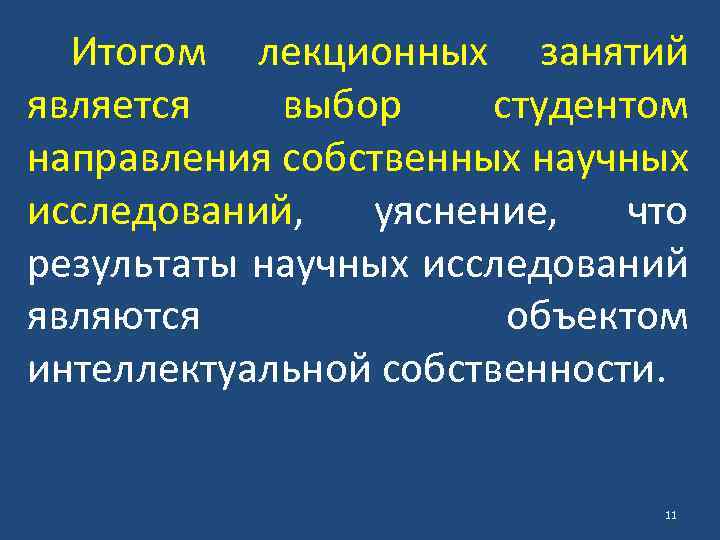 Итогом лекционных занятий является выбор студентом направления собственных научных исследований, уяснение, что результаты научных исследований являются объектом интеллектуальной собственности.

11